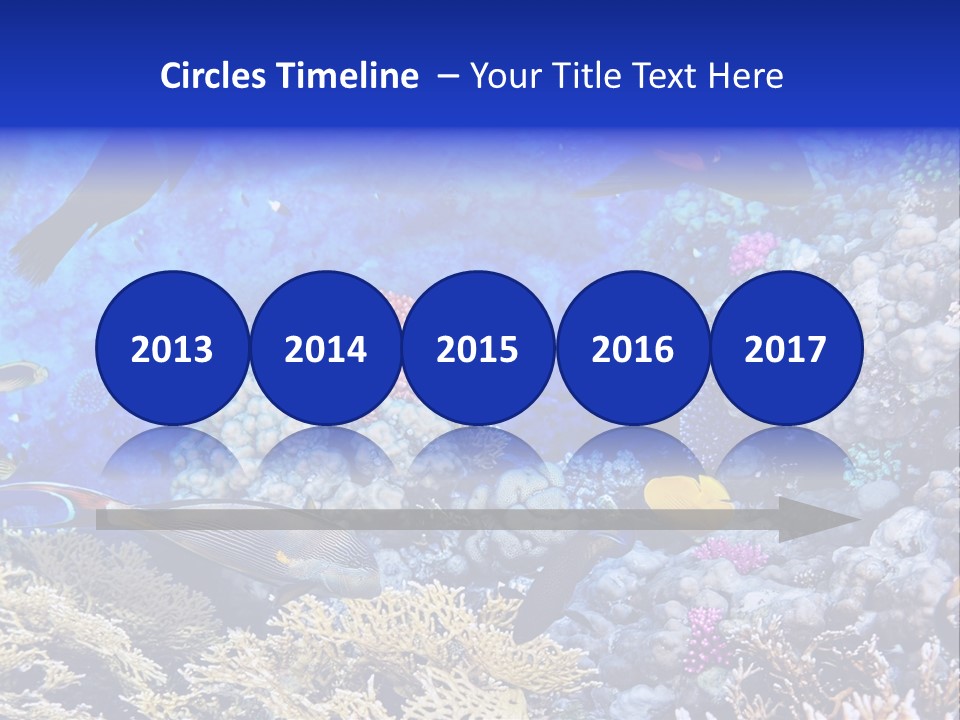 Circles Timeline – Your Title Text Here

2013

2014

2015

2016

2017